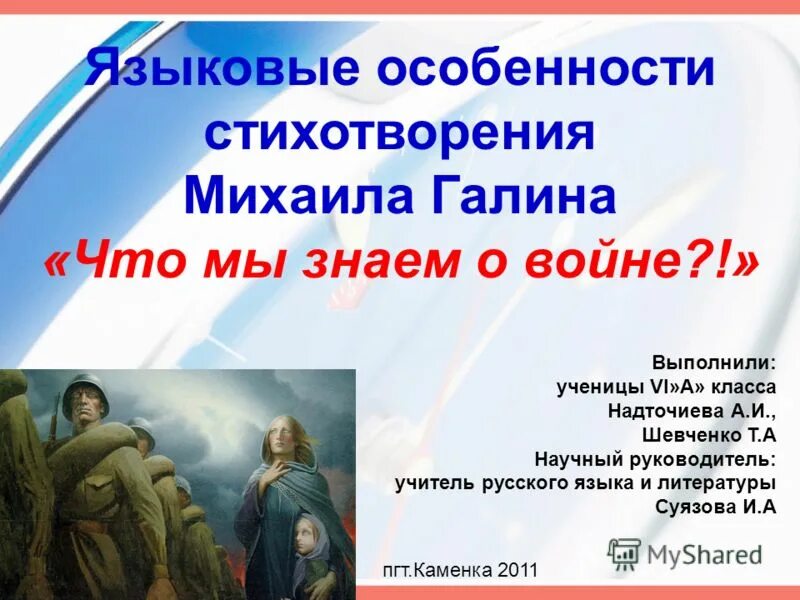 Языковые особенности стихотворения Михаила Галина
«Что мы знаем о войне?!»

Выполнили:
ученицы VI»А» класса
Надточиева А.И.,
Шевченко Т.А
Научный руководитель:
учитель русского языка и литературы
Суязова И.А

MyShared

пгт.Каменка 2011